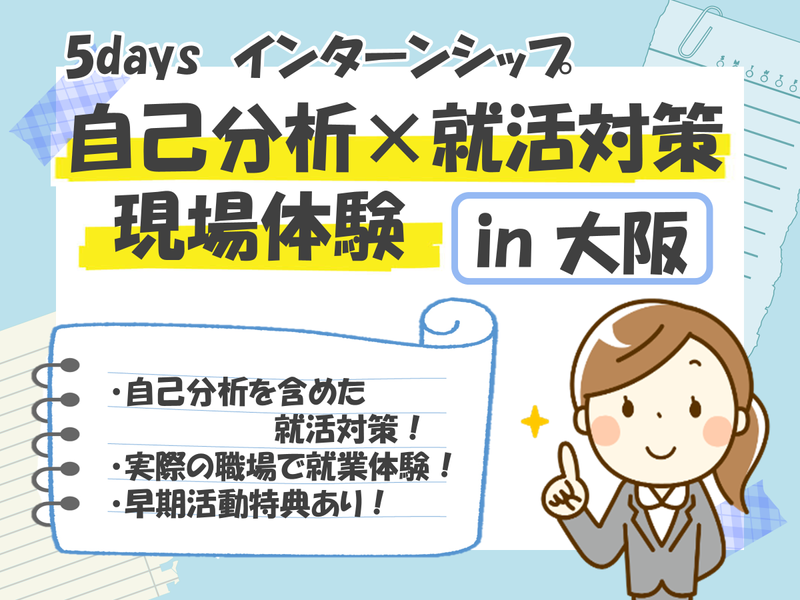 5days インターンシップ

自己分析×就活対策

現場体験

in 大阪

・自己分析を含めた就活対策！
・実際の職場で就業体験！
・早期活動特典あり！